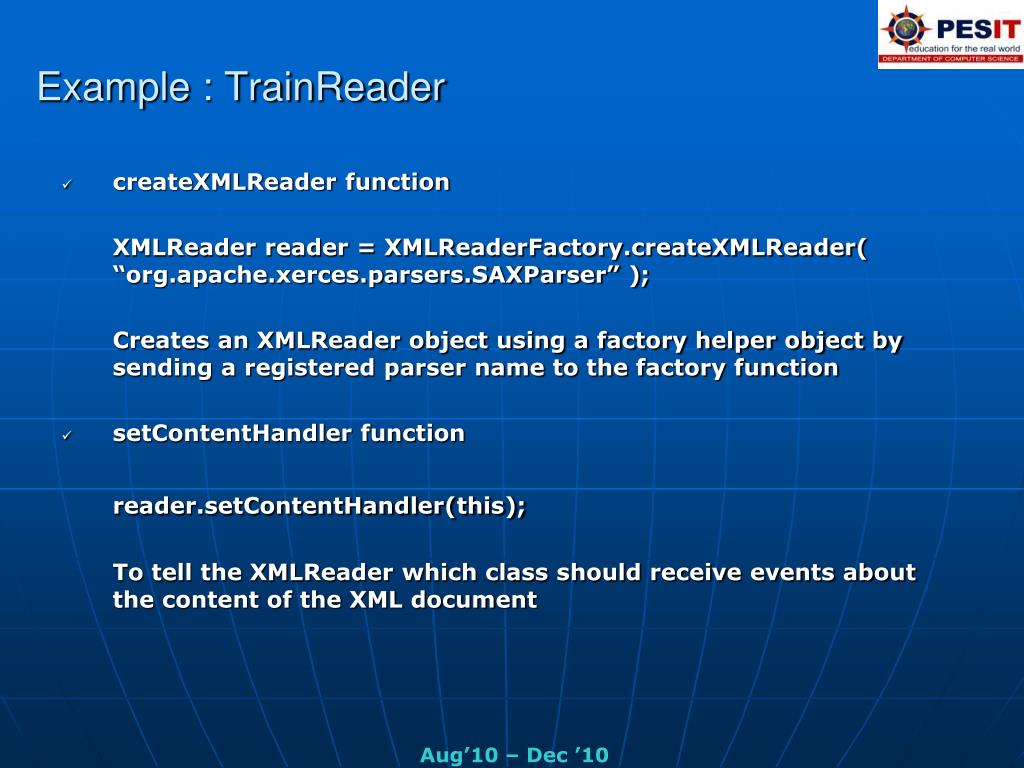 PESIT
education for the real world
DEPARTMENT OF COMPUTER SCIENCE

Example : TrainReader

✓ createXMLReader function

XMLReader reader = XMLReaderFactory.createXMLReader( “org.apache.xerces.parsers.SAXParser” );

Creates an XMLReader object using a factory helper object by sending a registered parser name to the factory function

✓ setContentHandler function

reader.setContentHandler(this);

To tell the XMLReader which class should receive events about the content of the XML document

Aug’10 – Dec ’10